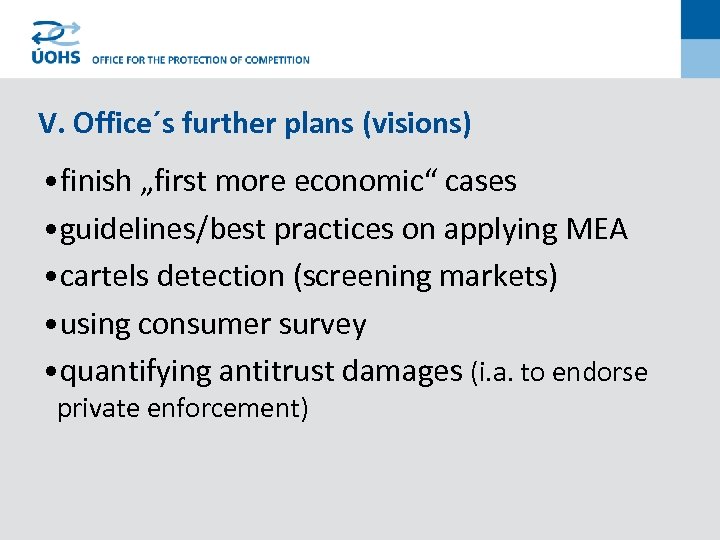 ÚOHS OFFICE FOR THE PROTECTION OF COMPETITION

V. Office´s further plans (visions)

•finish „first more economic“ cases
•guidelines/best practices on applying MEA
•cartels detection (screening markets)
•using consumer survey
•quantifying antitrust damages (i.a. to endorse private enforcement)